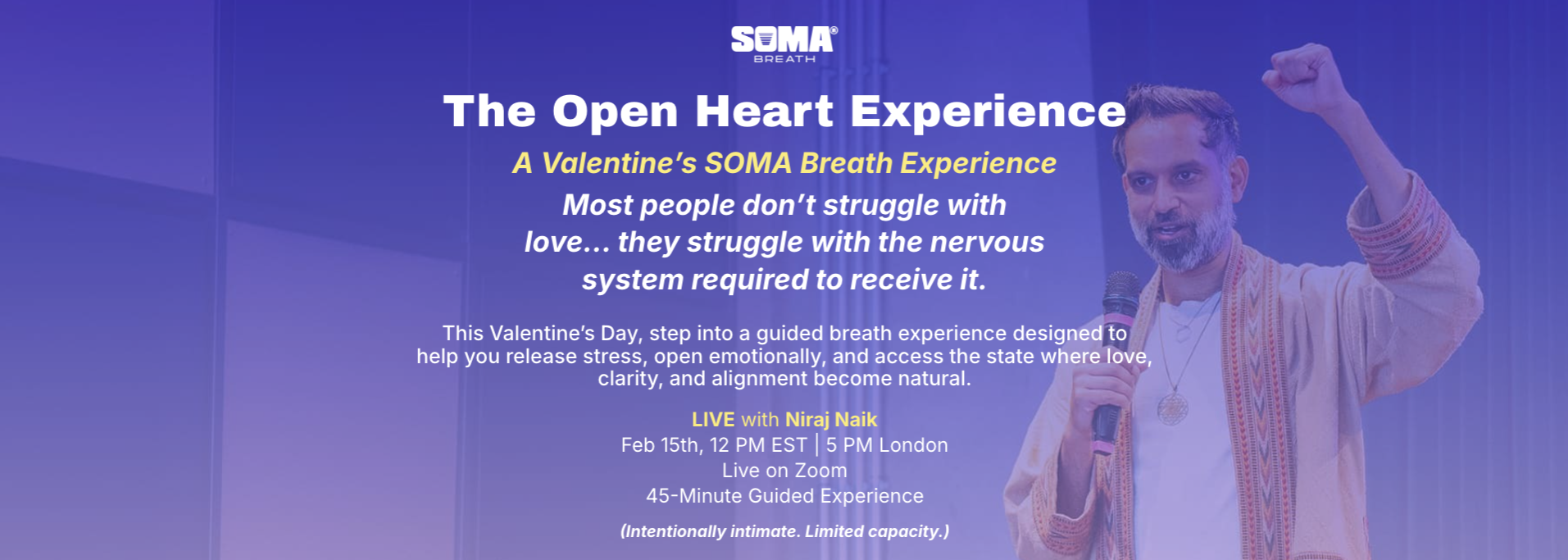 SOMA®
BREATH

The Open Heart Experience

A Valentine's SOMA Breath Experience

Most people don't struggle with love… they struggle with the nervous system required to receive it.

This Valentine's Day, step into a guided breath experience designed to help you release stress, open emotionally, and access the state where love, clarity, and alignment become natural.

LIVE with Niraj Naik
Feb 15th, 12 PM EST | 5 PM London
Live on Zoom
45-Minute Guided Experience

(Intentionally intimate. Limited capacity.)